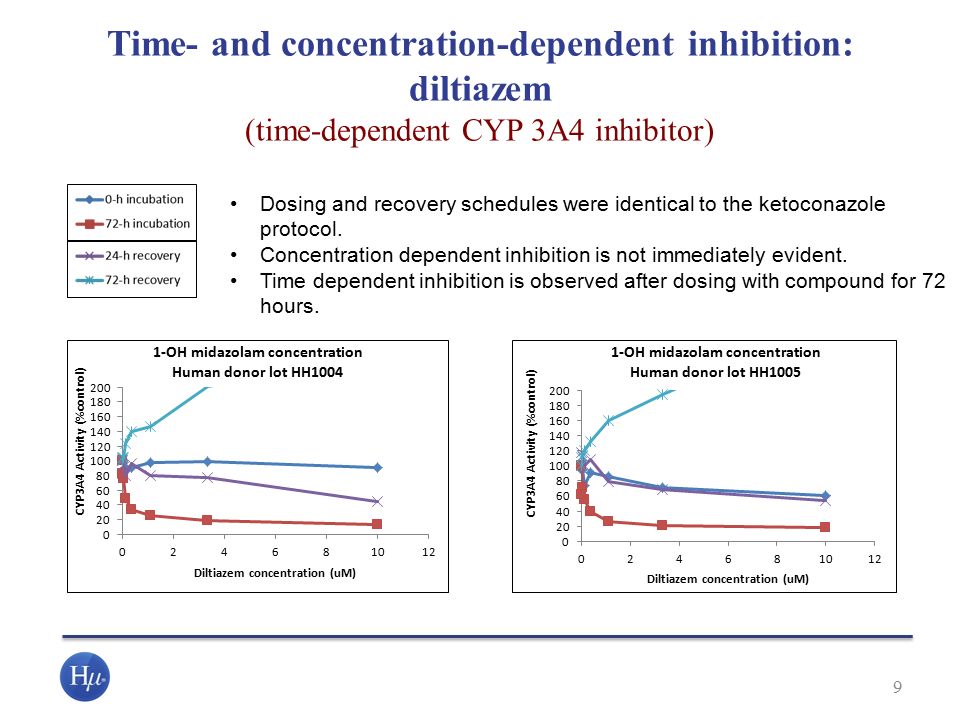 Time- and concentration-dependent inhibition: diltiazem
(time-dependent CYP 3A4 inhibitor)

0-h incubation
72-h incubation
24-h recovery
72-h recovery

• Dosing and recovery schedules were identical to the ketoconazole protocol.
• Concentration dependent inhibition is not immediately evident.
• Time dependent inhibition is observed after dosing with compound for 72 hours.

1-OH midazolam concentration
Human donor lot HH1004
CYP3A4 Activity (%control)
200
180
160
140
120
100
80
60
40
20
0
0 2 4 6 8 10 12
Diltiazem concentration (uM)

1-OH midazolam concentration
Human donor lot HH1005
CYP3A4 Activity (%control)
200
180
160
140
120
100
80
60
40
20
0
0 2 4 6 8 10 12
Diltiazem concentration (uM)

Hμ

9